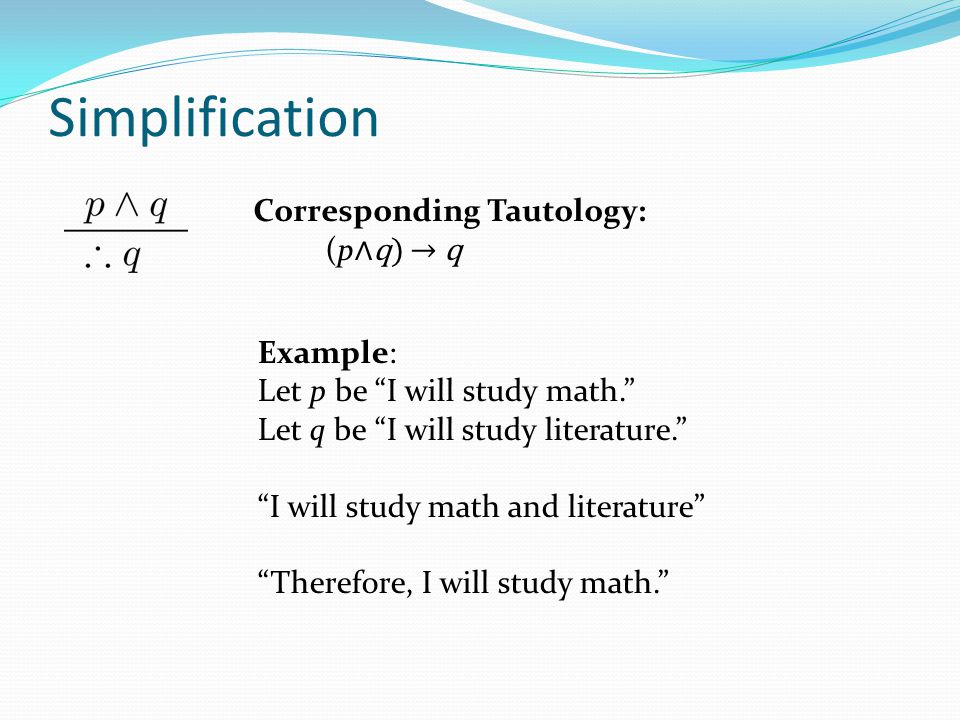 Simplification

$\frac{p \wedge q}{\therefore q}$

**Corresponding Tautology:**
$(p \wedge q) \rightarrow q$

**Example**:
Let $p$ be “I will study math.”
Let $q$ be “I will study literature.”

“I will study math and literature”

“Therefore, I will study math.”